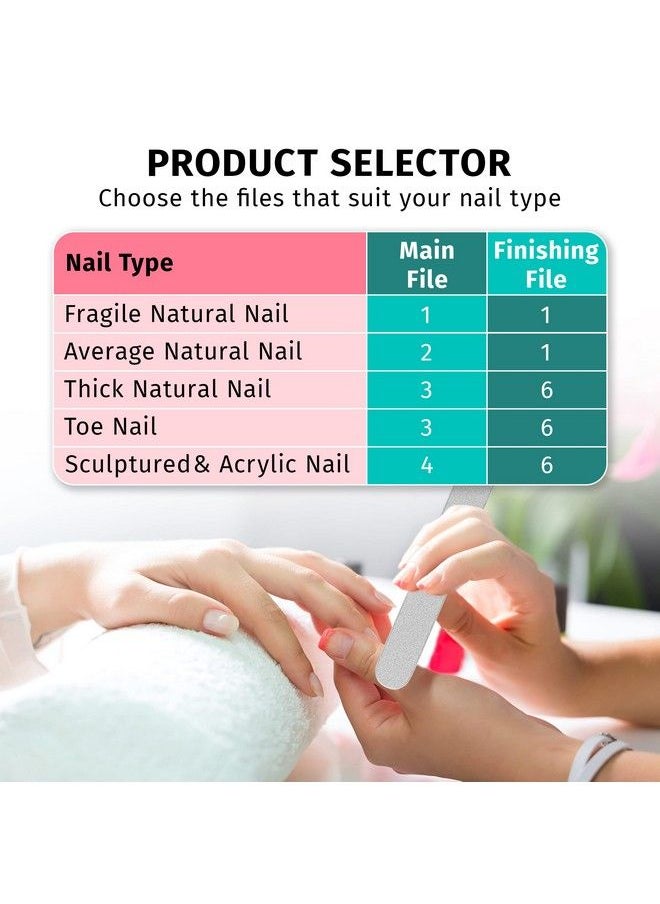 PRODUCT SELECTOR
Choose the files that suit your nail type

| Nail Type | Main File | Finishing File |
|---|---|---|
| Fragile Natural Nail | 1 | 1 |
| Average Natural Nail | 2 | 1 |
| Thick Natural Nail | 3 | 6 |
| Toe Nail | 3 | 6 |
| Sculptured& Acrylic Nail | 4 | 6 |